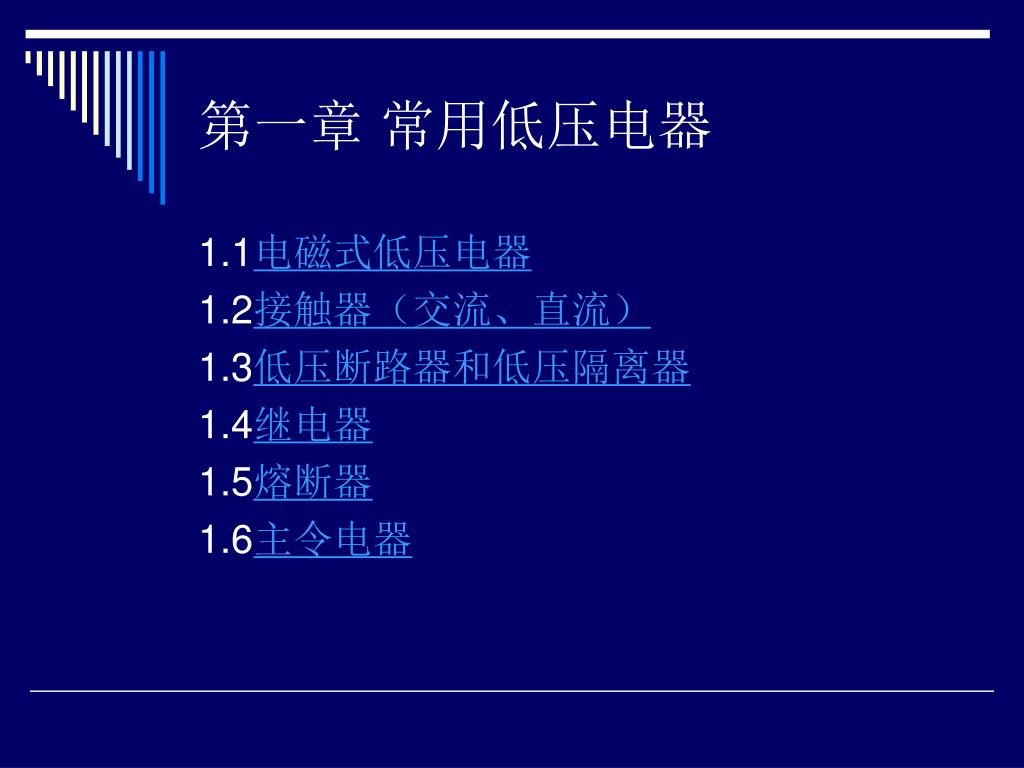 第一章 常用低压电器

1.1电磁式低压电器

1.2接触器（交流、直流）

1.3低压断路器和低压隔离器

1.4继电器

1.5熔断器

1.6主令电器